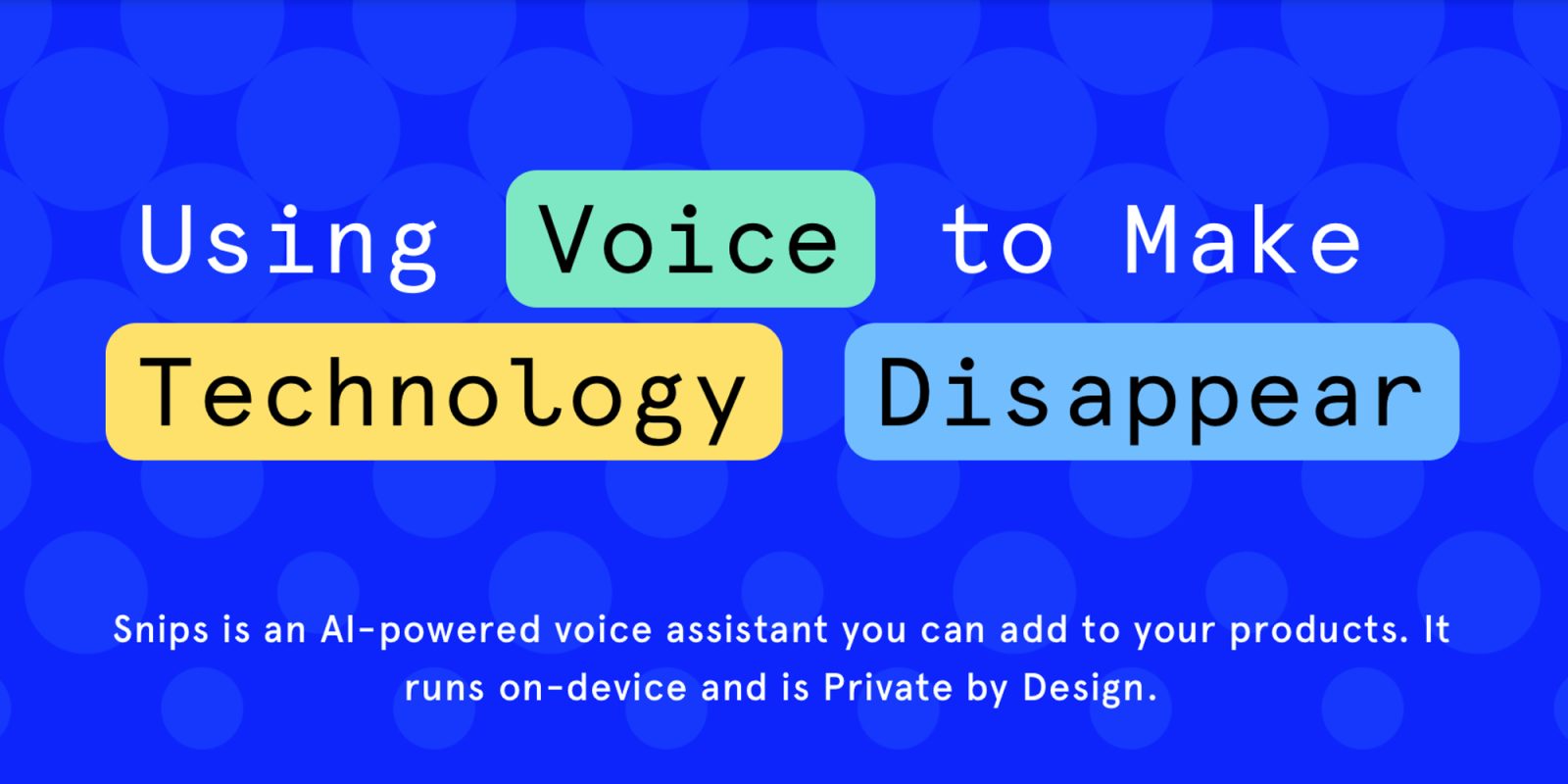 Using Voice to Make Technology Disappear

Snips is an AI-powered voice assistant you can add to your products. It runs on-device and is Private by Design.